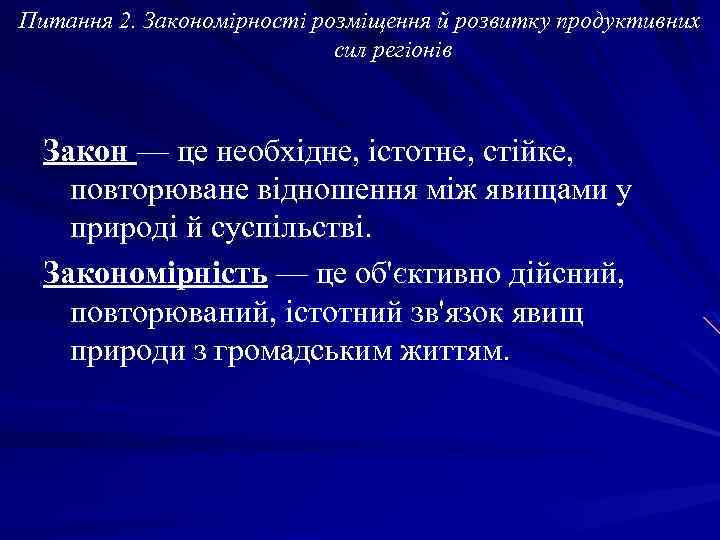 Питання 2. Закономірності розміщення й розвитку продуктивних сил регіонів

Закон — це необхідне, істотне, стійке, повторюване відношення між явищами у природі й суспільстві.

Закономірність — це об'єктивно дійсний, повторюваний, істотний зв'язок явищ природи з громадським життям.